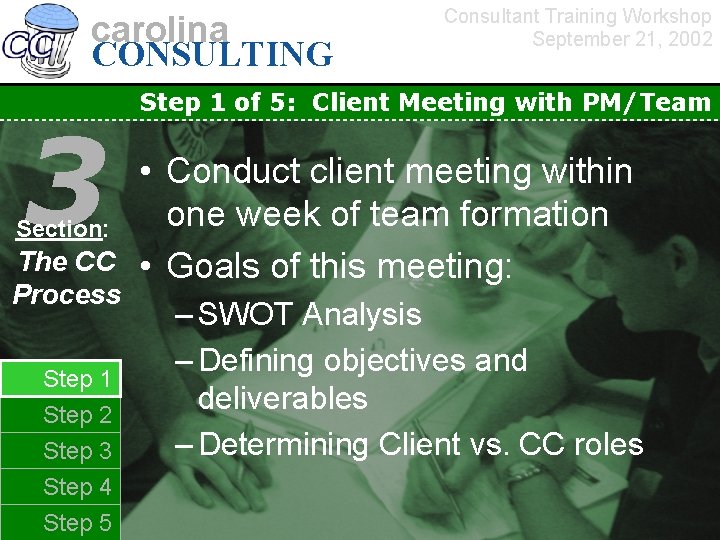 CC carolina CONSULTING

Consultant Training Workshop
September 21, 2002

Step 1 of 5: Client Meeting with PM/Team

3
Section:
The CC Process

• Conduct client meeting within one week of team formation
• Goals of this meeting:
– SWOT Analysis
– Defining objectives and deliverables
– Determining Client vs. CC roles

Step 1
Step 2
Step 3
Step 4
Step 5